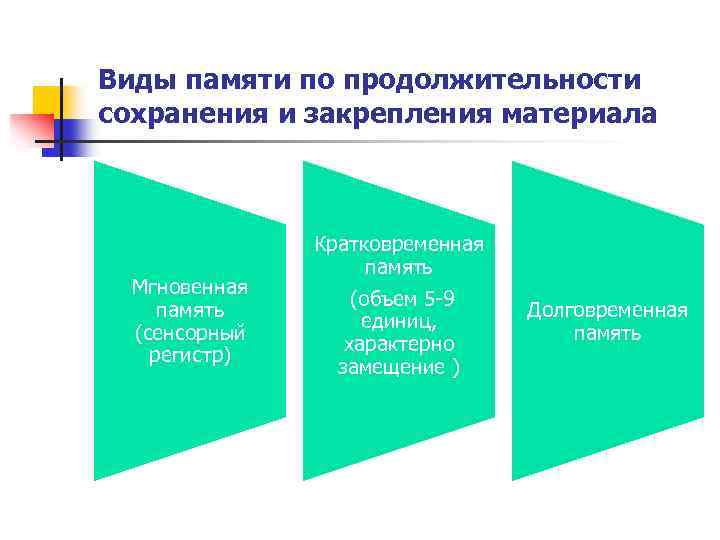 Виды памяти по продолжительности сохранения и закрепления материала

Мгновенная память (сенсорный регистр)

Кратковременная память (объем 5-9 единиц, характерно замещение )

Долговременная память